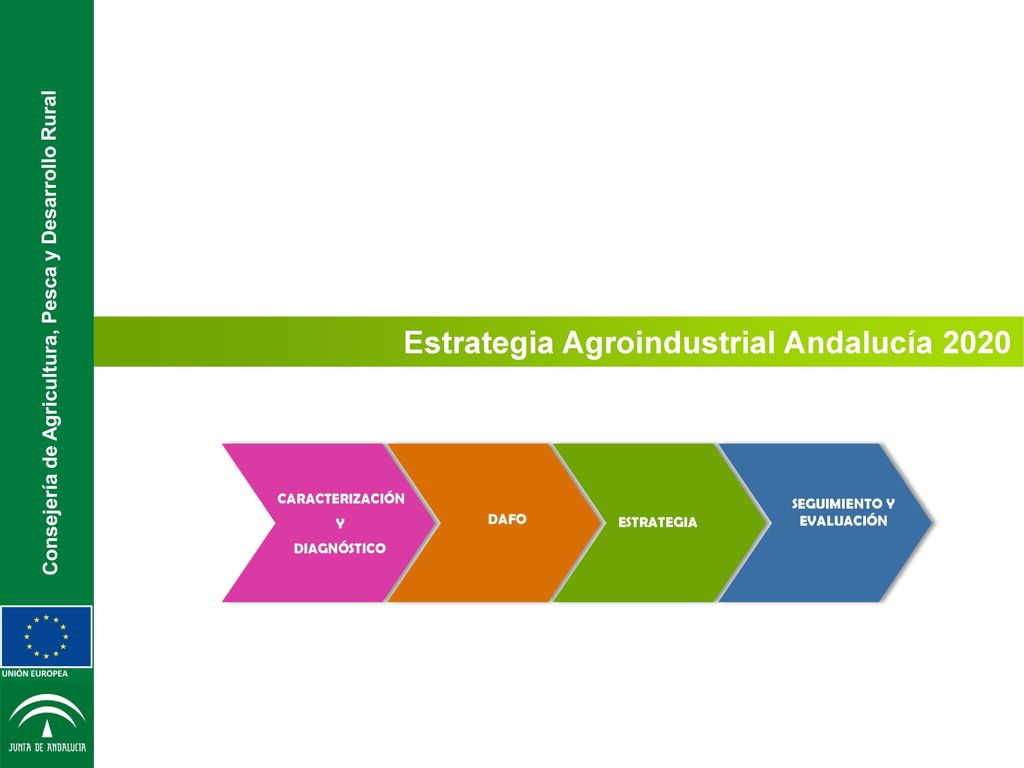 Consejería de Agricultura, Pesca y Desarrollo Rural

Estrategia Agroindustrial Andalucía 2020

CARACTERIZACIÓN Y DIAGNÓSTICO

DAFO

ESTRATEGIA

SEGUIMIENTO Y EVALUACIÓN

UNIÓN EUROPEA

JUNTA DE ANDALUCIA